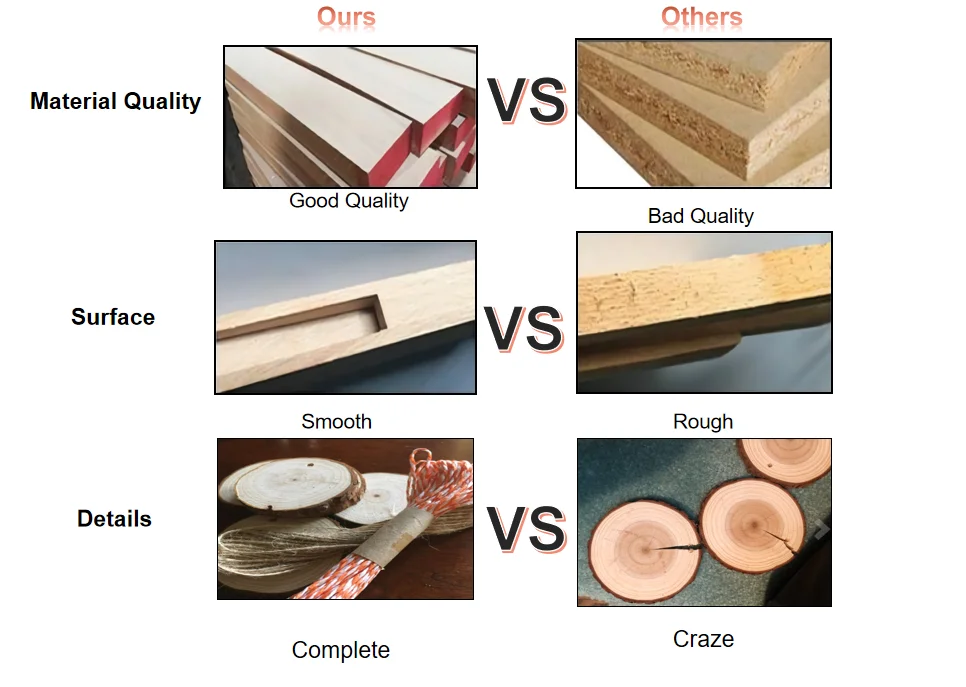 Ours

Others

Material Quality

VS

Good Quality

Bad Quality

Surface

VS

Smooth

Rough

Details

VS

Complete

Craze